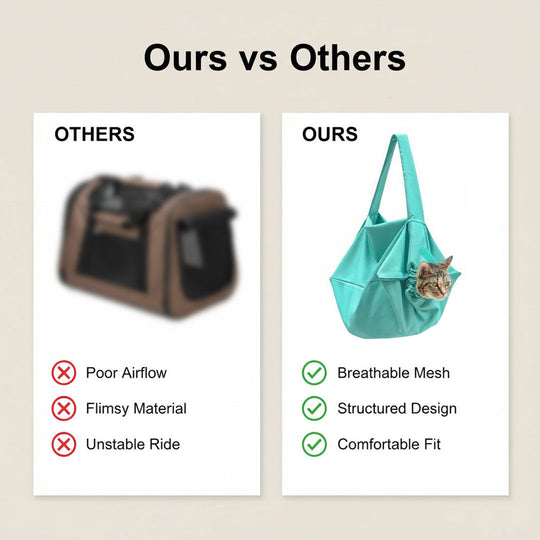 Ours vs Others

OTHERS

Poor Airflow

Flimsy Material

Unstable Ride

OURS

Breathable Mesh

Structured Design

Comfortable Fit